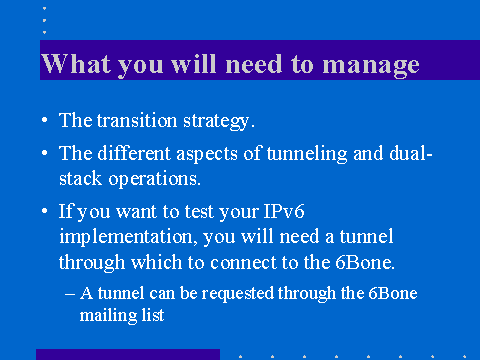 What you will need to manage

• The transition strategy.
• The different aspects of tunneling and dual-stack operations.
• If you want to test your IPv6 implementation, you will need a tunnel through which to connect to the 6Bone.
– A tunnel can be requested through the 6Bone mailing list